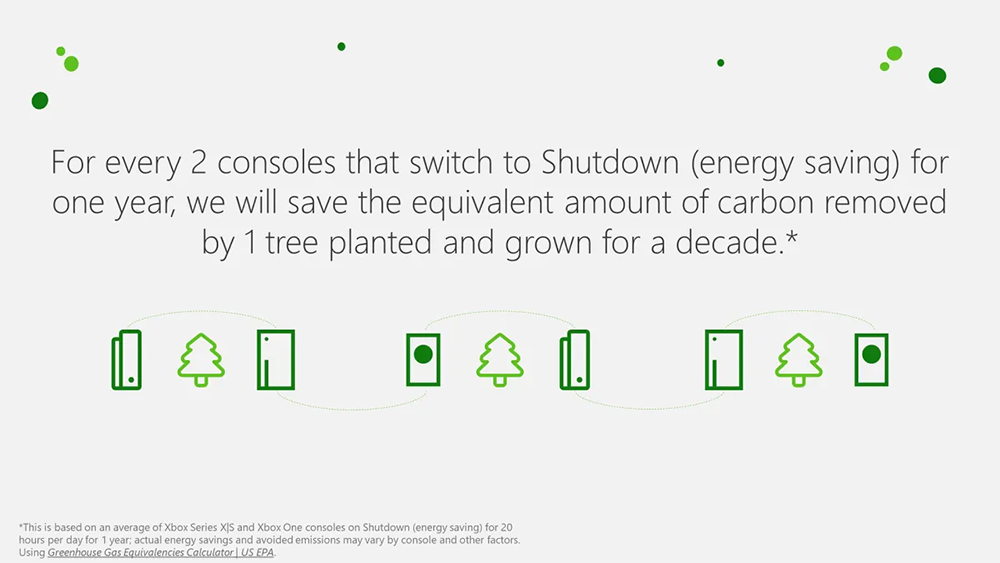 For every 2 consoles that switch to Shutdown (energy saving) for one year, we will save the equivalent amount of carbon removed by 1 tree planted and grown for a decade.*

*This is based on an average of Xbox Series X|S and Xbox One consoles on Shutdown (energy saving) for 20 hours per day for 1 year; actual energy savings and avoided emissions may vary by console and other factors. Using Greenhouse Gas Equivalencies Calculator | US EPA.